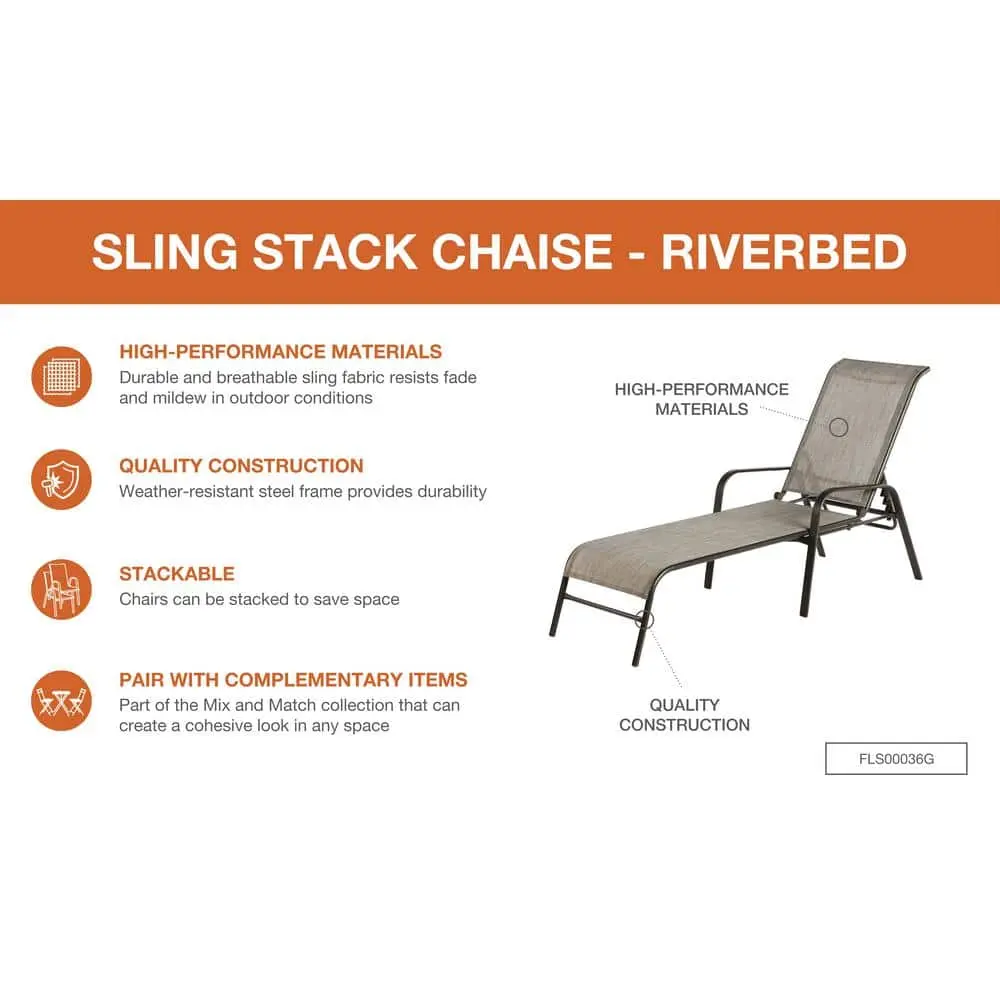 SLING STACK CHAISE - RIVERBED

HIGH-PERFORMANCE MATERIALS
Durable and breathable sling fabric resists fade and mildew in outdoor conditions

QUALITY CONSTRUCTION
Weather-resistant steel frame provides durability

STACKABLE
Chairs can be stacked to save space

PAIR WITH COMPLEMENTARY ITEMS
Part of the Mix and Match collection that can create a cohesive look in any space

HIGH-PERFORMANCE MATERIALS

QUALITY CONSTRUCTION

FLS00036G